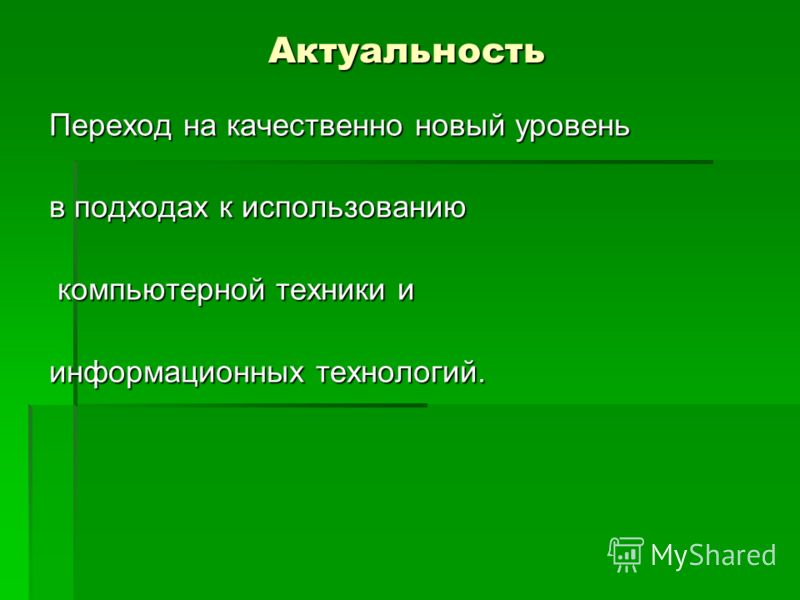 Актуальность

Переход на качественно новый уровень

в подходах к использованию

компьютерной техники и

информационных технологий.

MyShared